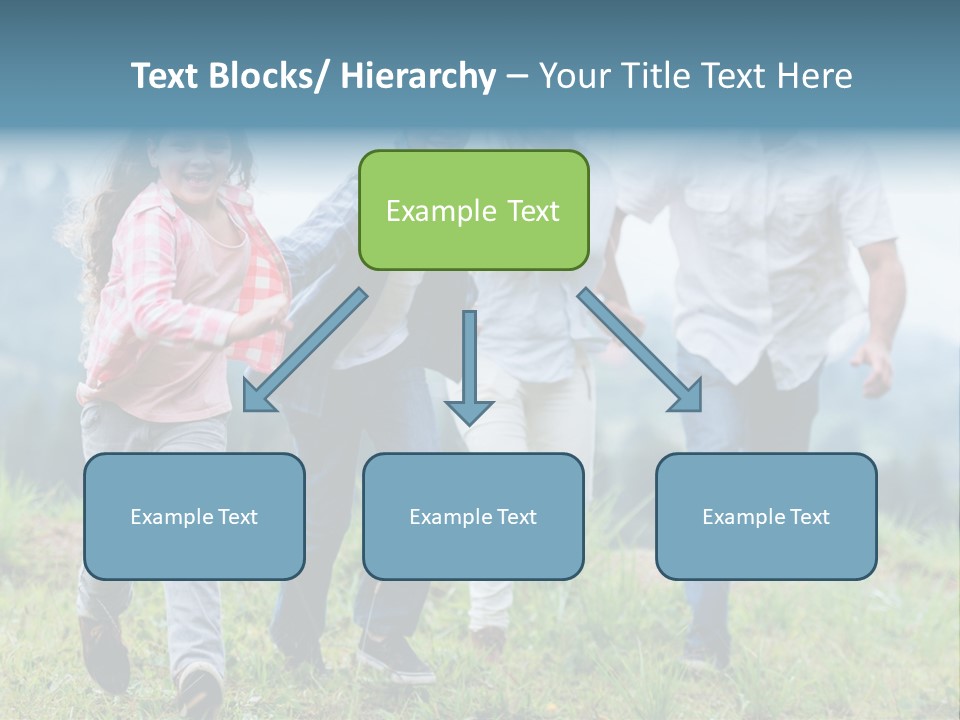 Text Blocks/ Hierarchy – Your Title Text Here

Example Text

Example Text

Example Text

Example Text